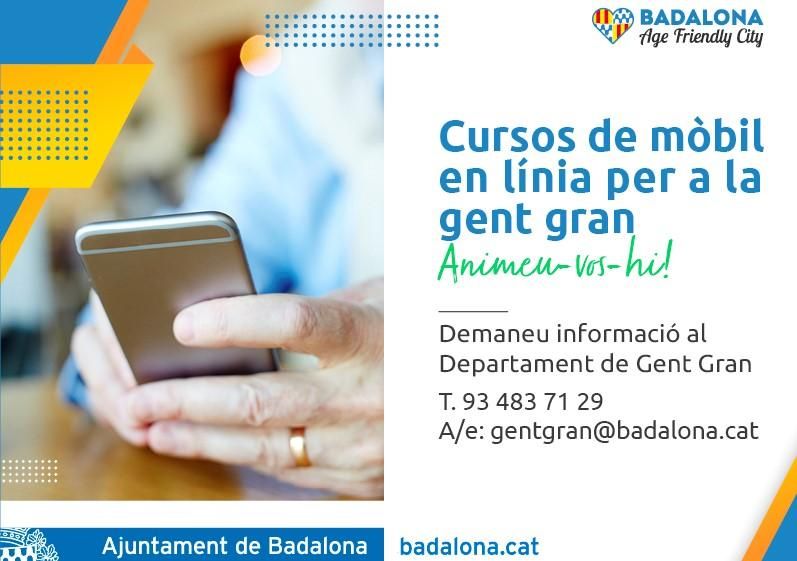 BADALONA
Age Friendly City

Cursos de mòbil en línia per a la gent gran

Animeu-vos-hi!

Demaneu informació al Departament de Gent Gran

T. 93 483 71 29
A/e: gentgran@badalona.cat

Ajuntament de Badalona badalona.cat